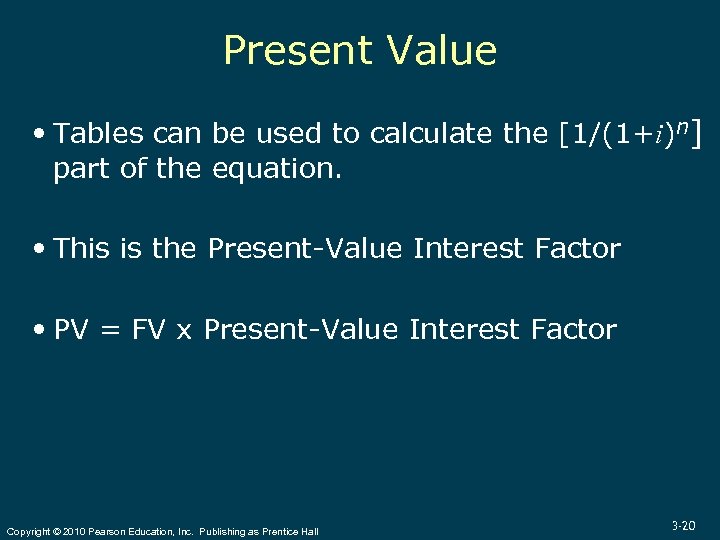 Present Value

• Tables can be used to calculate the $[1/(1+i)^n]$ part of the equation.

• This is the Present-Value Interest Factor

• PV = FV x Present-Value Interest Factor

Copyright © 2010 Pearson Education, Inc. Publishing as Prentice Hall

3-20